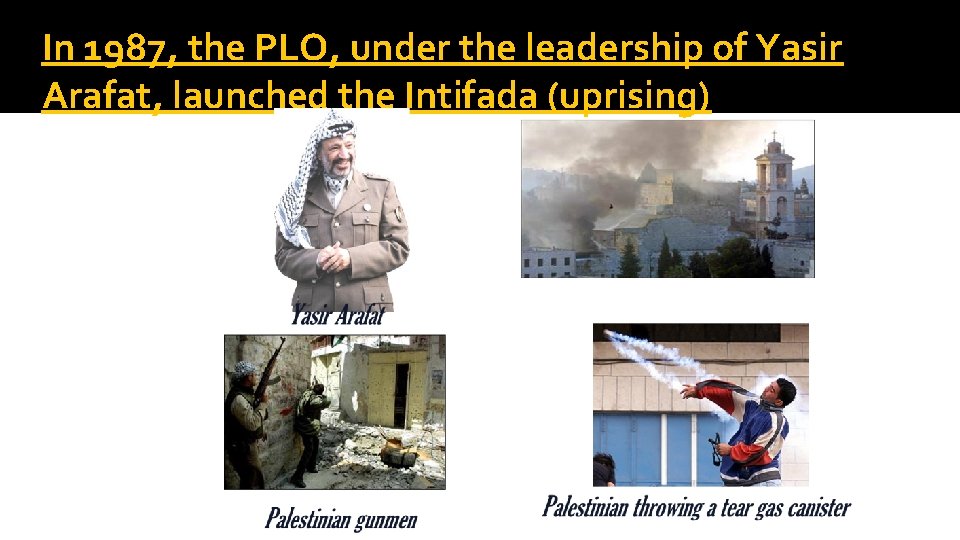 In 1987, the PLO, under the leadership of Yasir Arafat, launched the Intifada (uprising)

Yasir Arafat

Palestinian gunmen

Palestinian throwing a tear gas canister